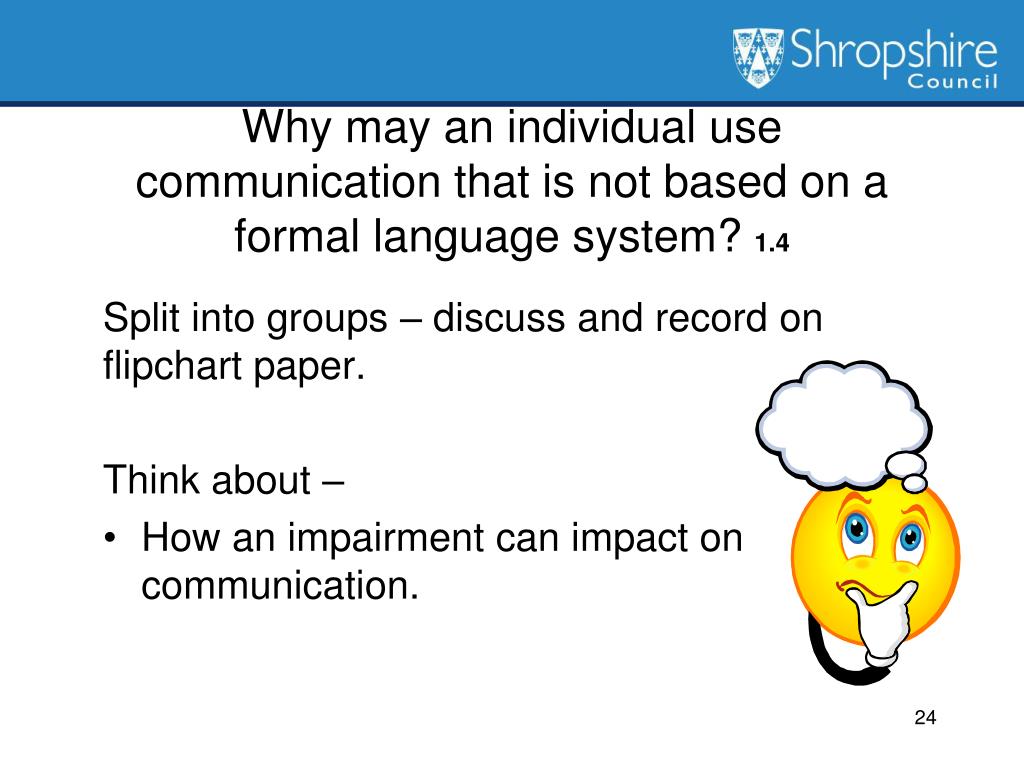 Shropshire Council

Why may an individual use communication that is not based on a formal language system? 1.4

Split into groups – discuss and record on flipchart paper.

Think about –

• How an impairment can impact on communication.

24